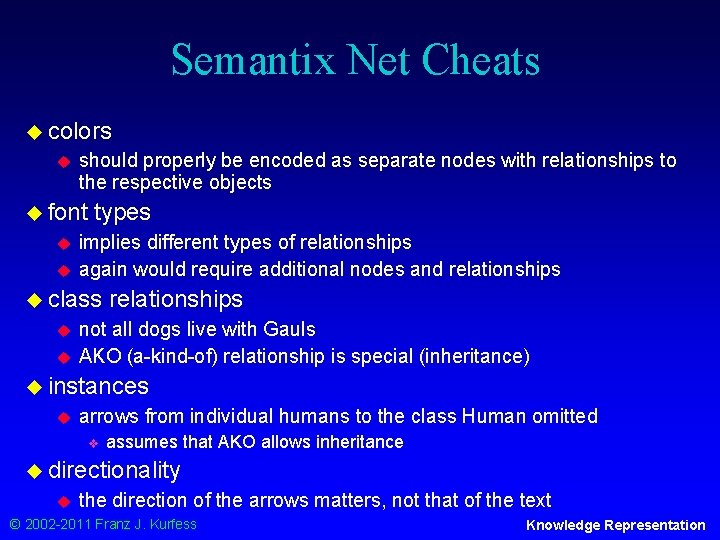 Semantix Net Cheats

colors

should properly be encoded as separate nodes with relationships to the respective objects

font types

implies different types of relationships

again would require additional nodes and relationships

class relationships

not all dogs live with Gauls

AKO (a-kind-of) relationship is special (inheritance)

instances

arrows from individual humans to the class Human omitted

assumes that AKO allows inheritance

directionality

the direction of the arrows matters, not that of the text

© 2002-2011 Franz J. Kurfess

Knowledge Representation